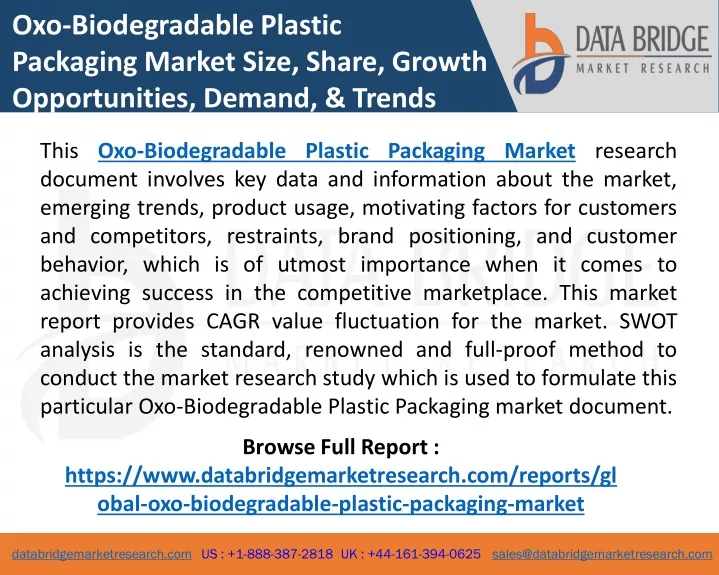 Oxo-Biodegradable Plastic Packaging Market Size, Share, Growth Opportunities, Demand, & Trends

DATA BRIDGE
MARKET RESEARCH

This Oxo-Biodegradable Plastic Packaging Market research document involves key data and information about the market, emerging trends, product usage, motivating factors for customers and competitors, restraints, brand positioning, and customer behavior, which is of utmost importance when it comes to achieving success in the competitive marketplace. This market report provides CAGR value fluctuation for the market. SWOT analysis is the standard, renowned and full-proof method to conduct the market research study which is used to formulate this particular Oxo-Biodegradable Plastic Packaging market document.

Browse Full Report :
https://www.databridgemarketresearch.com/reports/global-oxo-biodegradable-plastic-packaging-market

databridgemarketresearch.com US : +1-888-387-2818 UK : +44-161-394-0625 sales@databridgemarketresearch.com